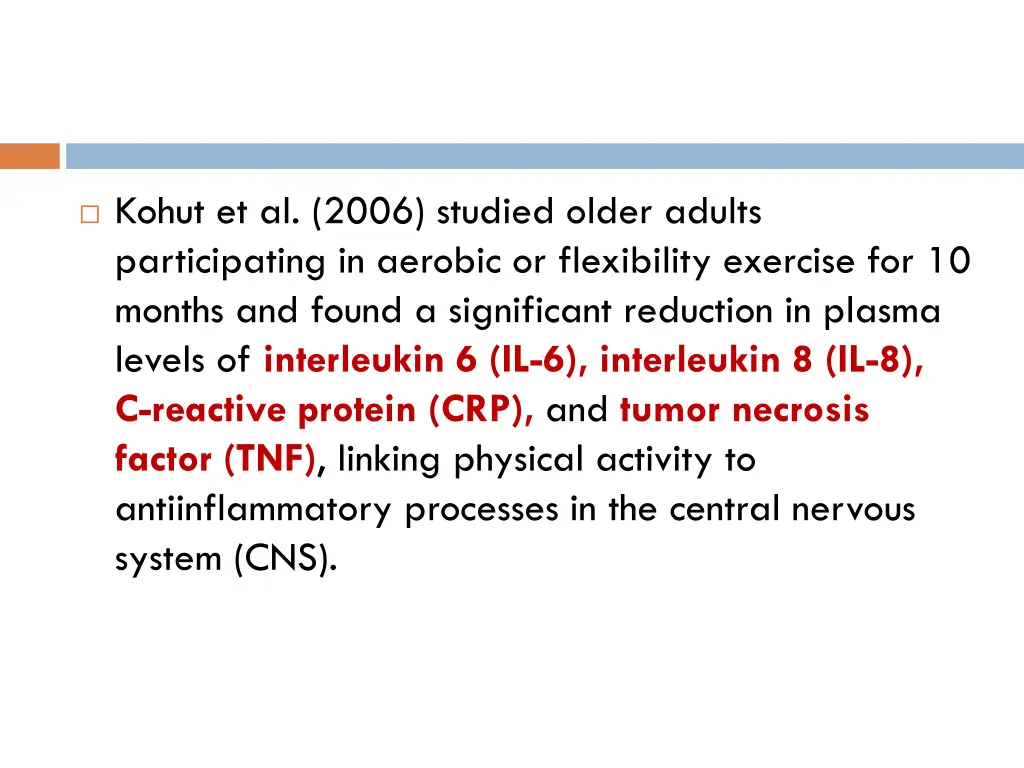 Kohut et al. (2006) studied older adults participating in aerobic or flexibility exercise for 10 months and found a significant reduction in plasma levels of interleukin 6 (IL-6), interleukin 8 (IL-8), C-reactive protein (CRP), and tumor necrosis factor (TNF), linking physical activity to antiinflammatory processes in the central nervous system (CNS).